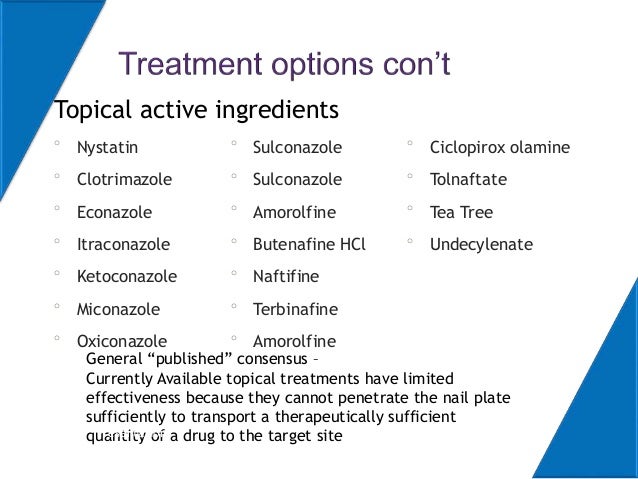 Treatment options con't

Topical active ingredients

◦ Nystatin
◦ Clotrimazole
◦ Econazole
◦ Itraconazole
◦ Ketoconazole
◦ Miconazole
◦ Oxiconazole

◦ Sulconazole
◦ Sulconazole
◦ Amorolfine
◦ Butenafine HCl
◦ Naftifine
◦ Terbinafine
◦ Amorolfine

◦ Ciclopirox olamine
◦ Tolnaftate
◦ Tea Tree
◦ Undecylenate

General "published" consensus – Currently Available topical treatments have limited effectiveness because they cannot penetrate the nail plate sufficiently to transport a therapeutically sufficient quantity of a drug to the target site